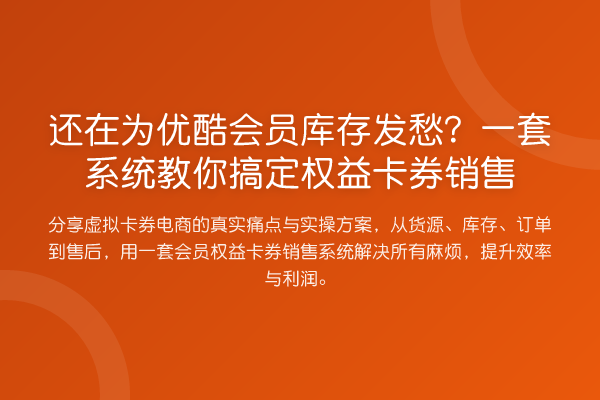 还在为优酷会员库存发愁？一套系统教你搞定权益卡券销售

分享虚拟卡券电商的真实痛点与实操方案，从货源、库存、订单到售后，用一套会员权益卡券销售系统解决所有麻烦，提升效率与利润。